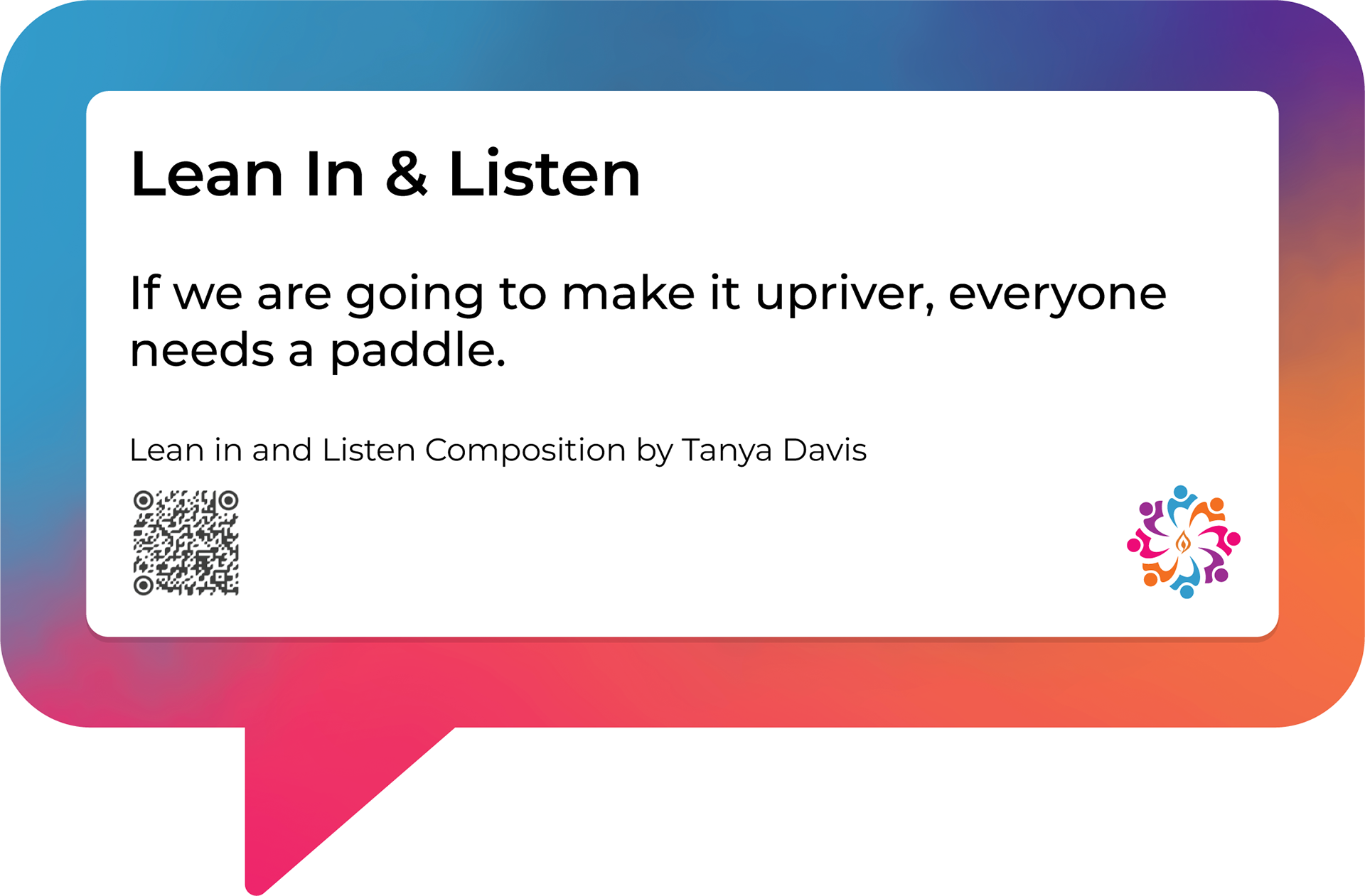 Lean In & Listen

If we are going to make it upriver, everyone needs a paddle.

Lean in and Listen Composition by Tanya Davis